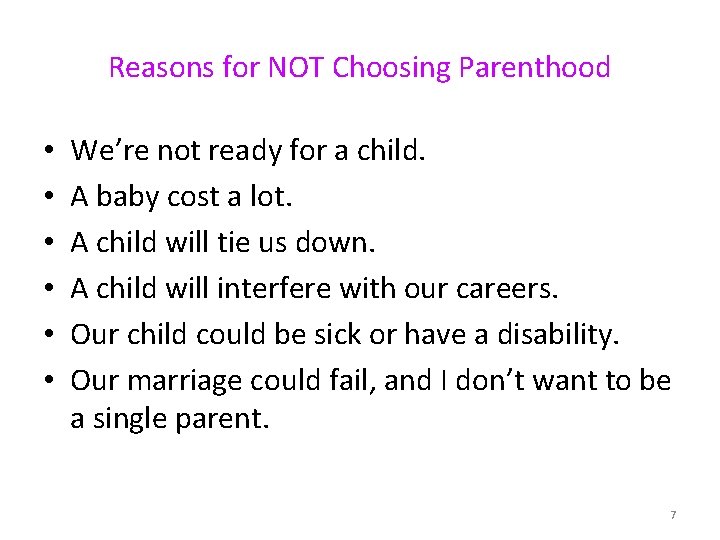 Reasons for NOT Choosing Parenthood

• We’re not ready for a child.
• A baby cost a lot.
• A child will tie us down.
• A child will interfere with our careers.
• Our child could be sick or have a disability.
• Our marriage could fail, and I don’t want to be a single parent.

7